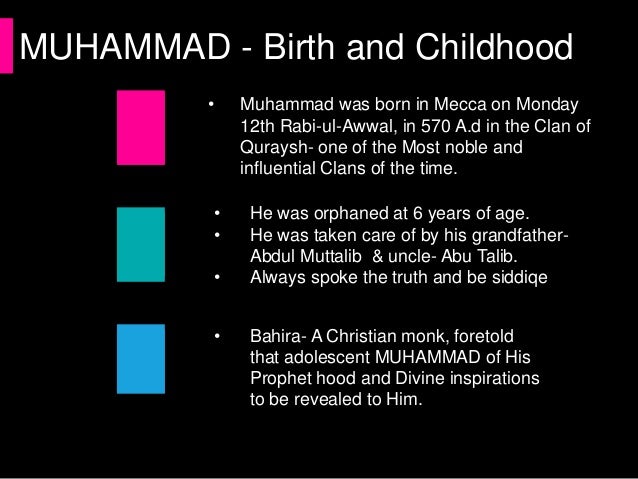 MUHAMMAD - Birth and Childhood

• Muhammad was born in Mecca on Monday 12th Rabi-ul-Awwal, in 570 A.d in the Clan of Quraysh- one of the Most noble and influential Clans of the time.

• He was orphaned at 6 years of age.
• He was taken care of by his grandfather- Abdul Muttalib & uncle- Abu Talib.
• Always spoke the truth and be siddiqe

• Bahira- A Christian monk, foretold that adolescent MUHAMMAD of His Prophet hood and Divine inspirations to be revealed to Him.